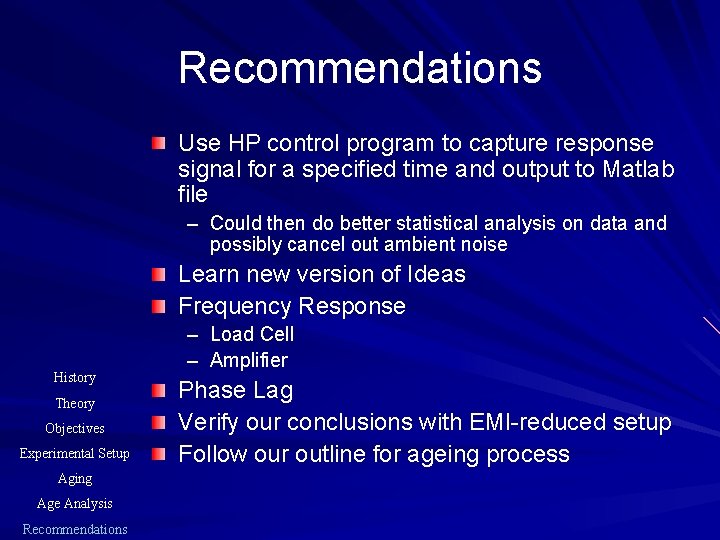 Recommendations

Use HP control program to capture response signal for a specified time and output to Matlab file

– Could then do better statistical analysis on data and possibly cancel out ambient noise

Learn new version of Ideas

Frequency Response

– Load Cell

– Amplifier

Phase Lag

Verify our conclusions with EMI-reduced setup

Follow our outline for ageing process

History
Theory
Objectives
Experimental Setup
Aging
Age Analysis
Recommendations